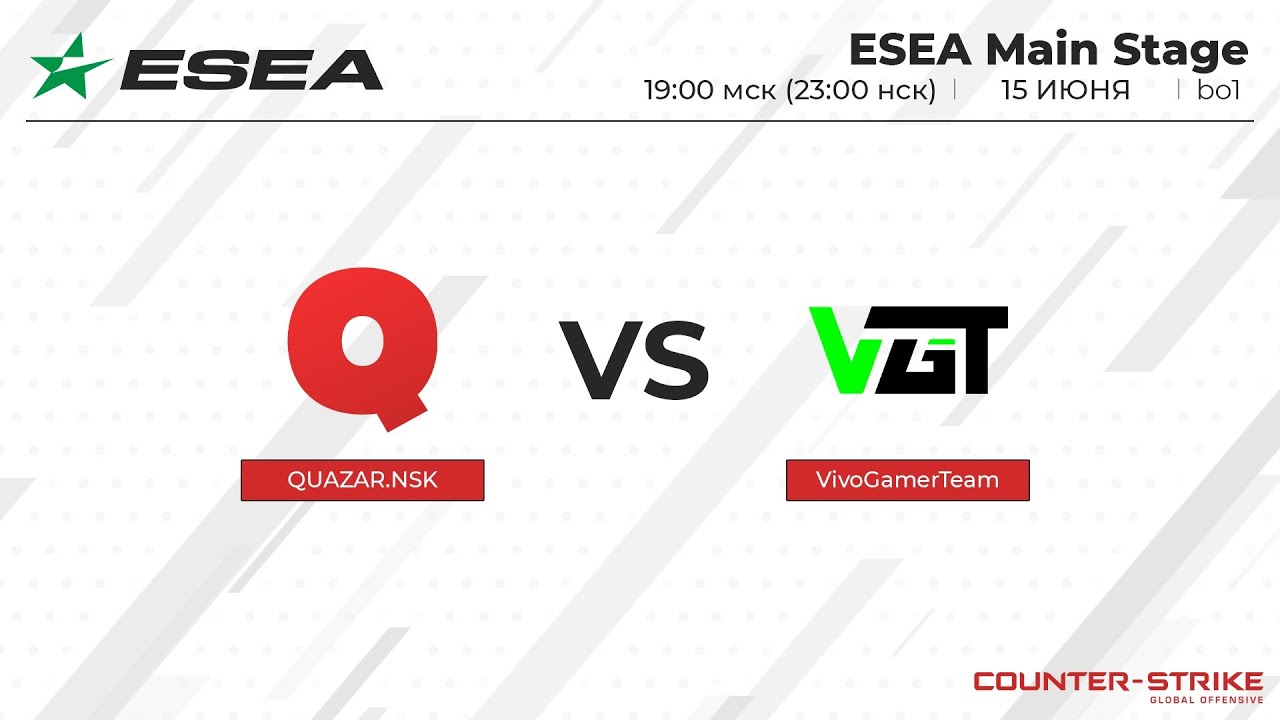 ESEA

ESEA Main Stage
19:00 мск (23:00 нск) | 15 ИЮНЯ | bo1

Q

VS

VGT

QUAZAR.NSK

VivoGamerTeam

COUNTER-STRIKE
GLOBAL OFFENSIVE